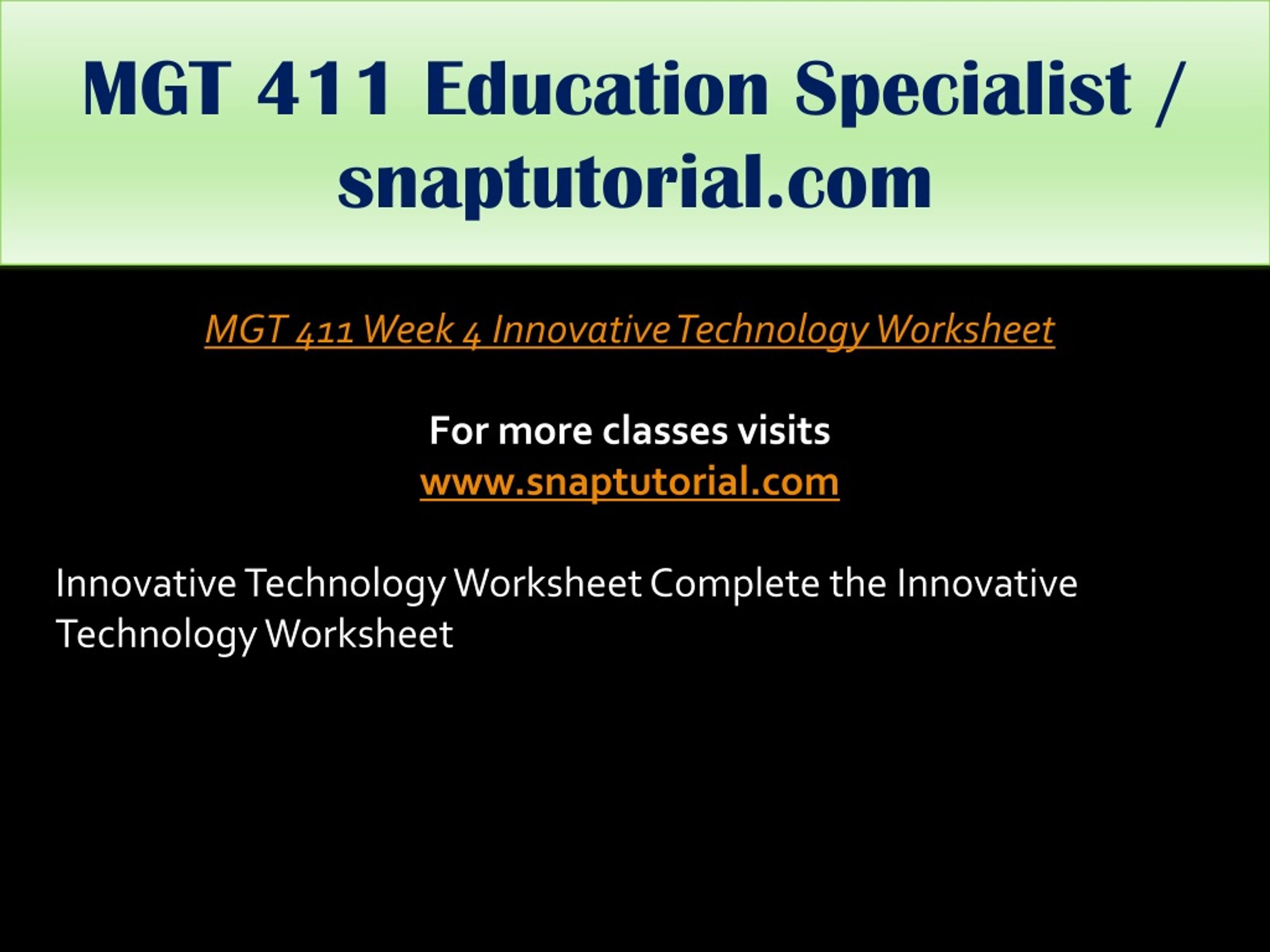 MGT 411 Education Specialist / snaptutorial.com

MGT 411 Week 4 Innovative Technology Worksheet

For more classes visits
www.snaptutorial.com

Innovative Technology Worksheet Complete the Innovative Technology Worksheet